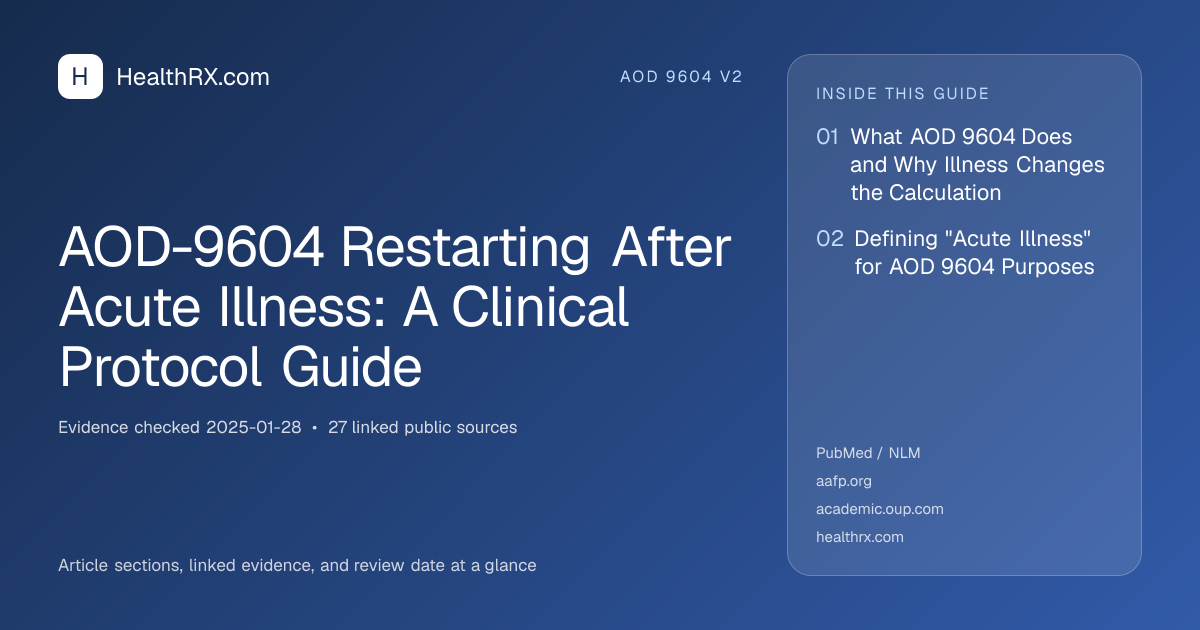 H HealthRX.com

AOD 9604 V2

AOD-9604 Restarting After Acute Illness: A Clinical Protocol Guide

Evidence checked 2025-01-28 • 27 linked public sources

Article sections, linked evidence, and review date at a glance

INSIDE THIS GUIDE

01 What AOD 9604 Does and Why Illness Changes the Calculation

02 Defining "Acute Illness" for AOD 9604 Purposes

PubMed / NLM
aafp.org
academic.oup.com
healthrx.com